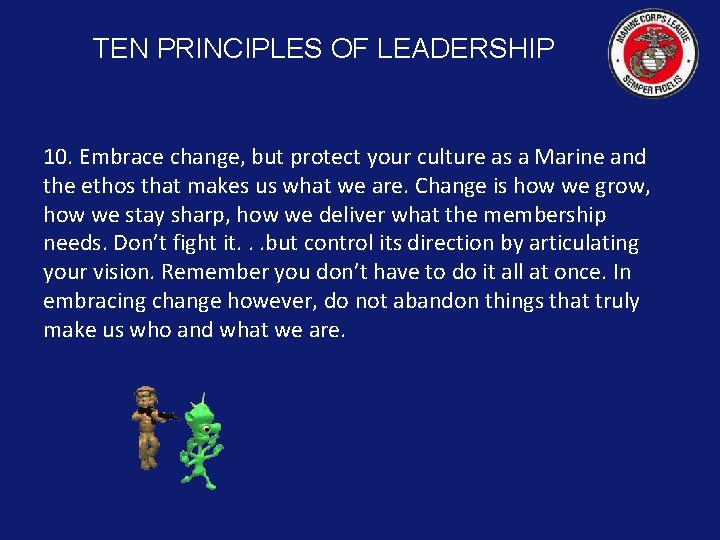 TEN PRINCIPLES OF LEADERSHIP

MARINE CORPS LEAGUE
SEMPER FIDELIS

10. Embrace change, but protect your culture as a Marine and the ethos that makes us what we are. Change is how we grow, how we stay sharp, how we deliver what the membership needs. Don't fight it. . .but control its direction by articulating your vision. Remember you don't have to do it all at once. In embracing change however, do not abandon things that truly make us who and what we are.